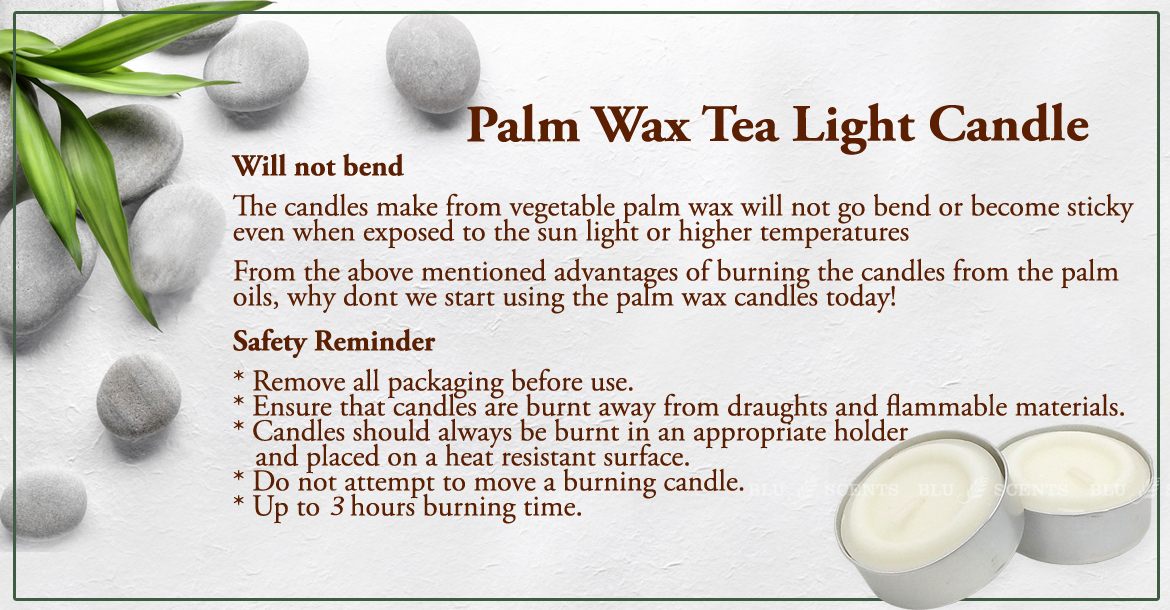 Palm Wax Tea Light Candle

Will not bend

The candles make from vegetable palm wax will not go bend or become sticky even when exposed to the sun light or higher temperatures

From the above mentioned advantages of burning the candles from the palm oils, why dont we start using the palm wax candles today!

Safety Reminder

* Remove all packaging before use.
* Ensure that candles are burnt away from draughts and flammable materials.
* Candles should always be burnt in an appropriate holder and placed on a heat resistant surface.
* Do not attempt to move a burning candle.
* Up to 3 hours burning time.

BLU SCENTS BLU SCENTS BLU